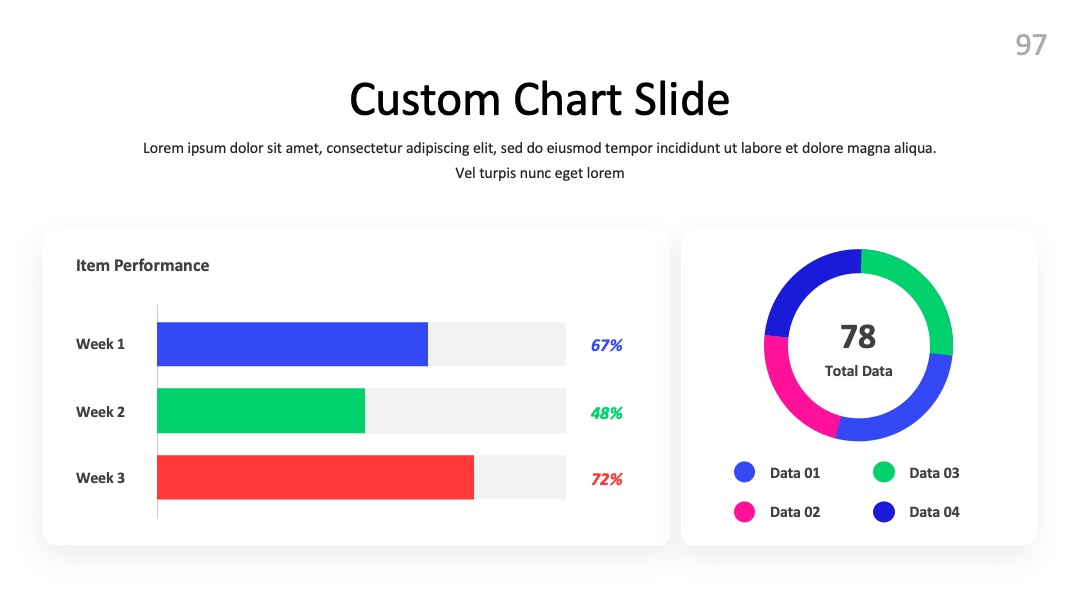 97

Custom Chart Slide

Lorem ipsum dolor sit amet, consectetur adipiscing elit, sed do eiusmod tempor incididunt ut labore et dolore magna aliqua. Vel turpis nunc eget lorem

Item Performance

Week 1 67%

Week 2 48%

Week 3 72%

78
Total Data

Data 01
Data 03
Data 02
Data 04